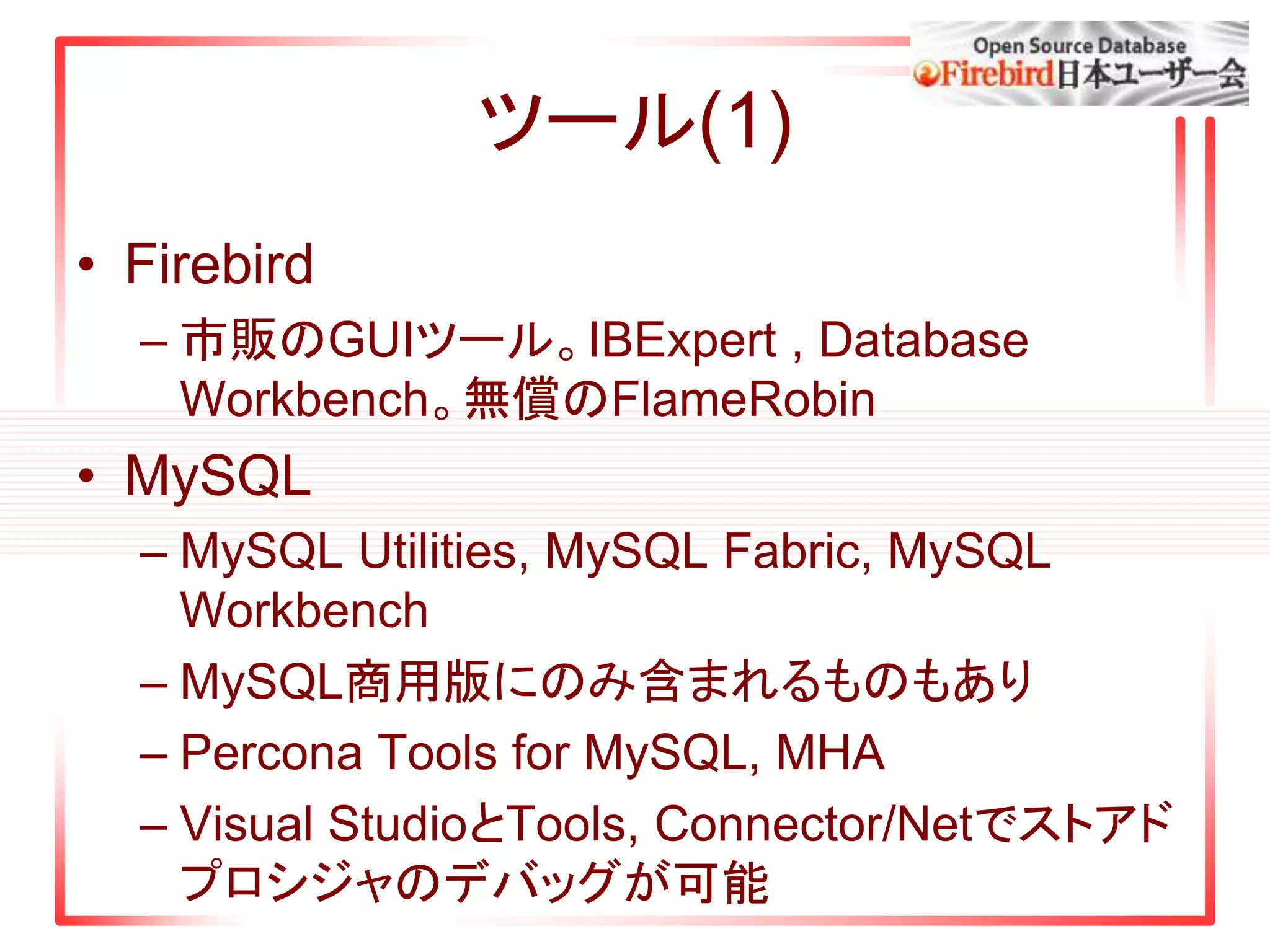 Open Source Database
Firebird日本ユーザー会

ツール(1)

• Firebird
– 市販のGUIツール。IBExpert , Database Workbench。無償のFlameRobin
• MySQL
– MySQL Utilities, MySQL Fabric, MySQL Workbench
– MySQL商用版にのみ含まれるものもあり
– Percona Tools for MySQL, MHA
– Visual StudioとTools, Connector/Netでストアドプロシジャのデバッグが可能